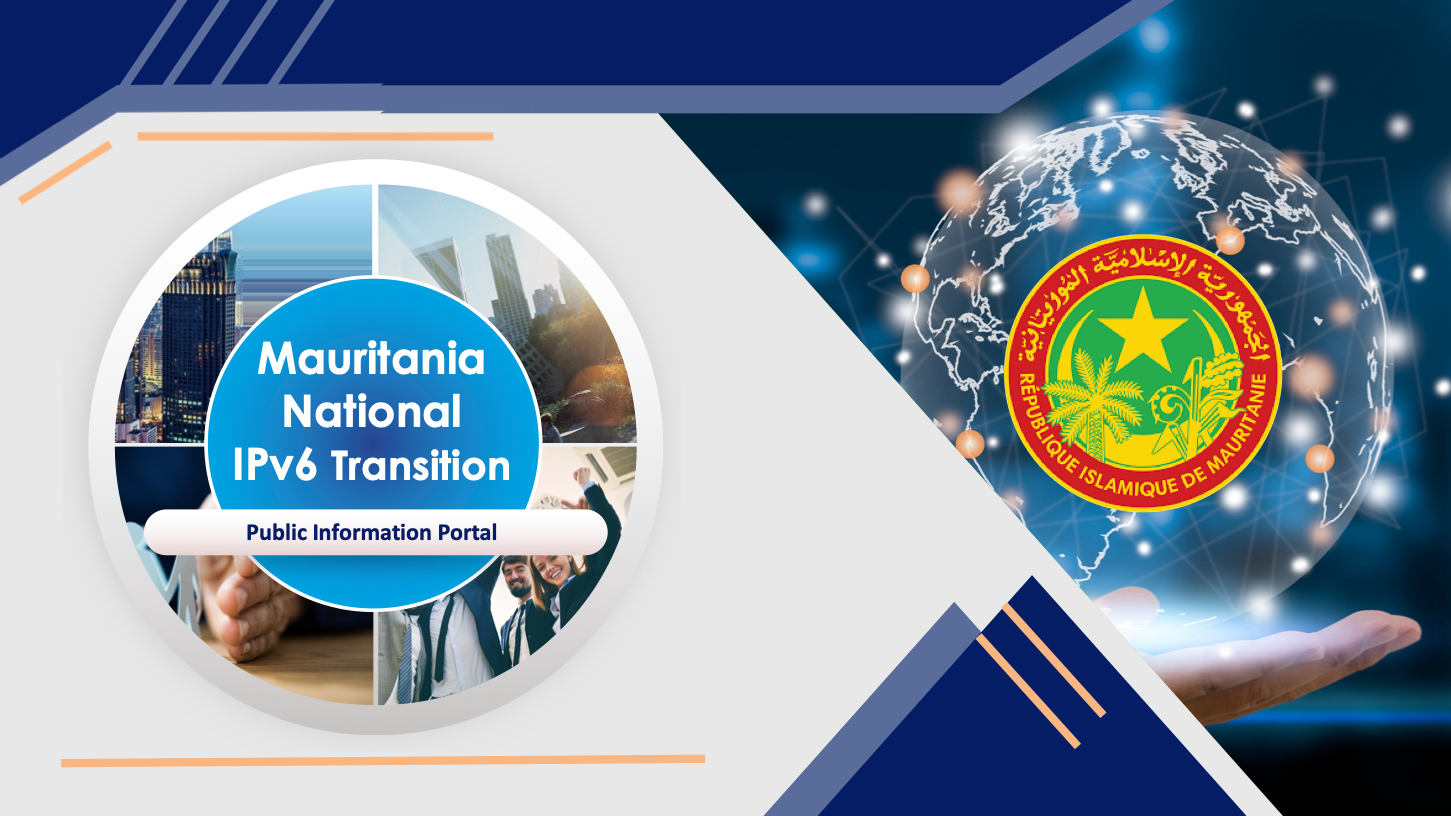 Mauritania National IPv6 Transition

Public Information Portal

الجمهورية الإسلامية الموريتانية

REPUBLIQUE ISLAMIQUE DE MAURITANIE